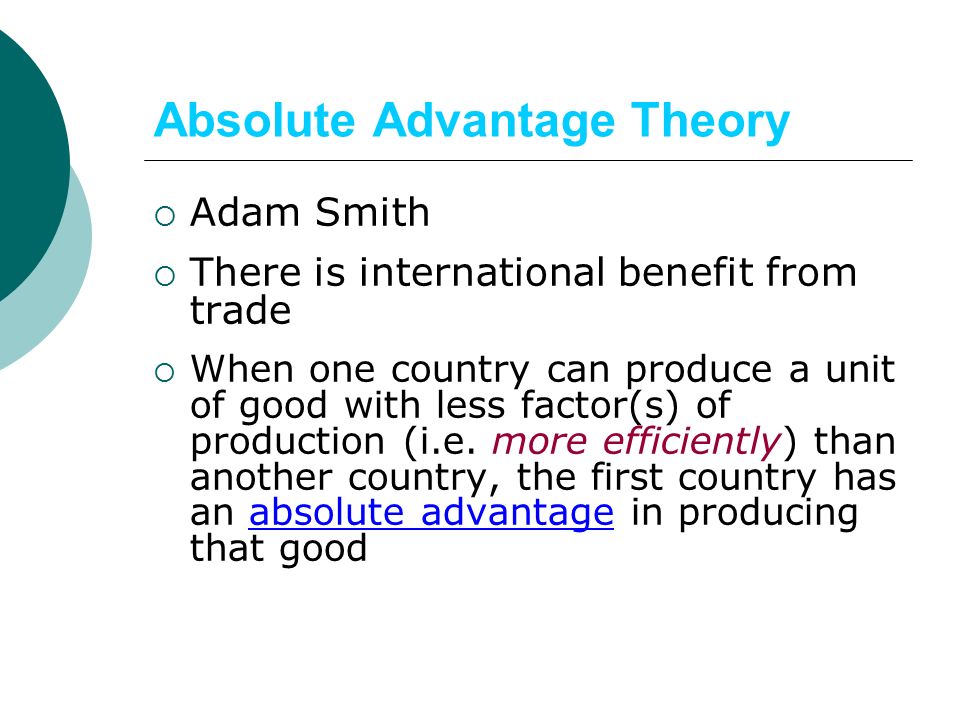 Absolute Advantage Theory

○ Adam Smith

○ There is international benefit from trade

○ When one country can produce a unit of good with less factor(s) of production (i.e. more efficiently) than another country, the first country has an absolute advantage in producing that good